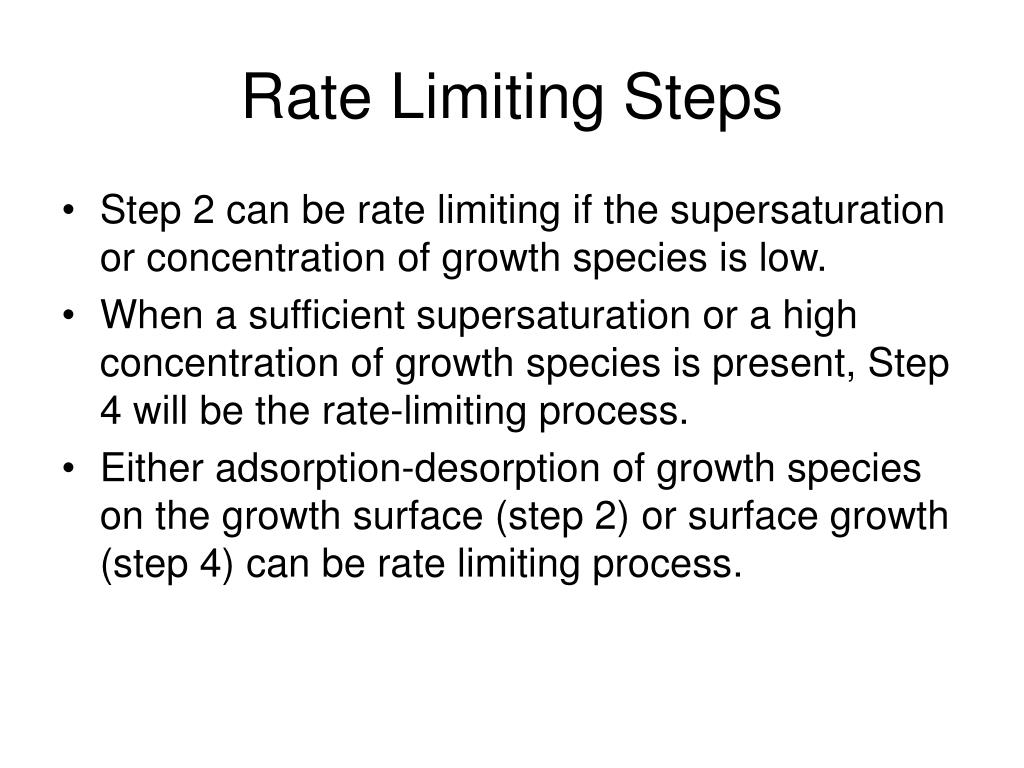 Rate Limiting Steps

• Step 2 can be rate limiting if the supersaturation or concentration of growth species is low.
• When a sufficient supersaturation or a high concentration of growth species is present, Step 4 will be the rate-limiting process.
• Either adsorption-desorption of growth species on the growth surface (step 2) or surface growth (step 4) can be rate limiting process.